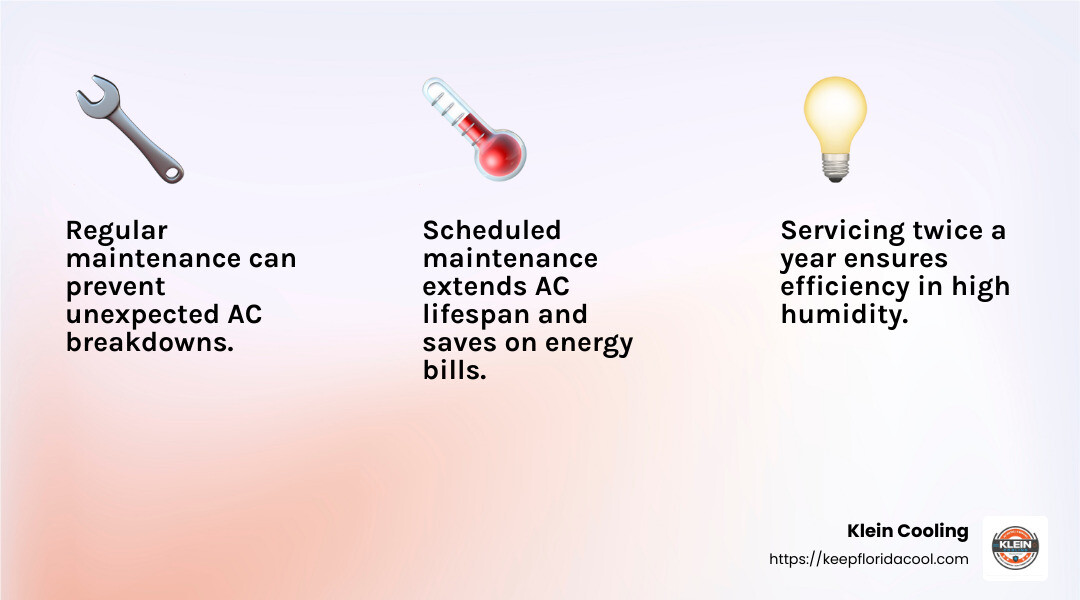 Regular maintenance can prevent unexpected AC breakdowns.

Scheduled maintenance extends AC lifespan and saves on energy bills.

Servicing twice a year ensures efficiency in high humidity.

Klein Cooling
https://keepfloridacool.com

KLEIN